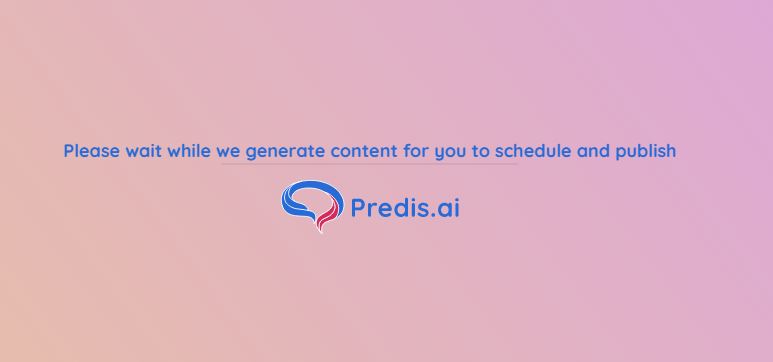 Please wait while we generate content for you to schedule and publish

Predis.ai